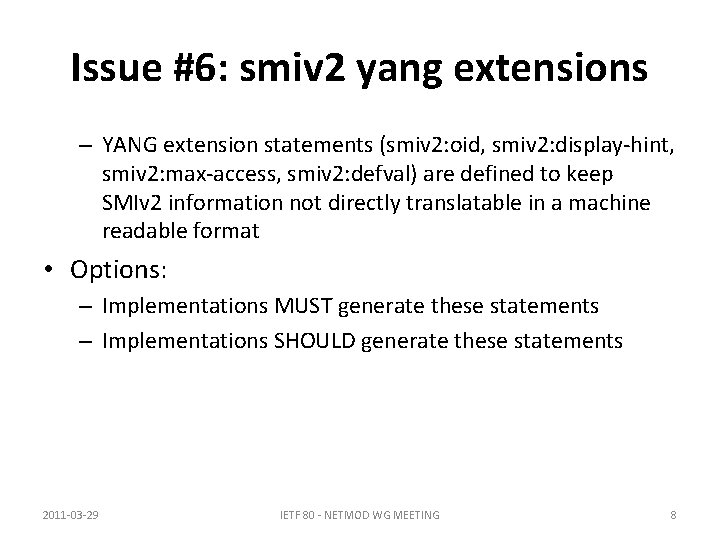 Issue #6: smiv2 yang extensions

– YANG extension statements (smiv2:oid, smiv2:display-hint, smiv2:max-access, smiv2:defval) are defined to keep SMIv2 information not directly translatable in a machine readable format

• Options:

– Implementations MUST generate these statements

– Implementations SHOULD generate these statements

2011-03-29

IETF 80 - NETMOD WG MEETING

8